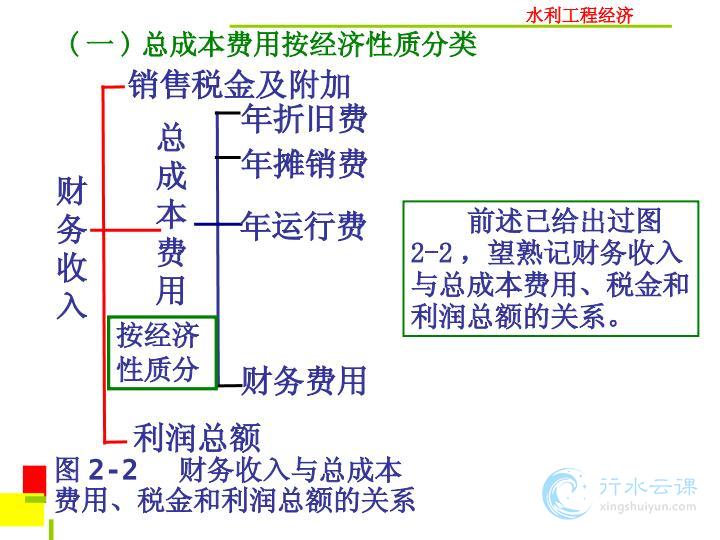 水利工程经济

（一）总成本费用按经济性质分类

财务收入

销售税金及附加

总成本费用

按经济性质分

年折旧费

年摊销费

年运行费

财务费用

利润总额

前述已给出过图2-2，望熟记财务收入与总成本费用、税金和利润总额的关系。

图 2-2　财务收入与总成本费用、税金和利润总额的关系

行水云课
xingshuiyun.com